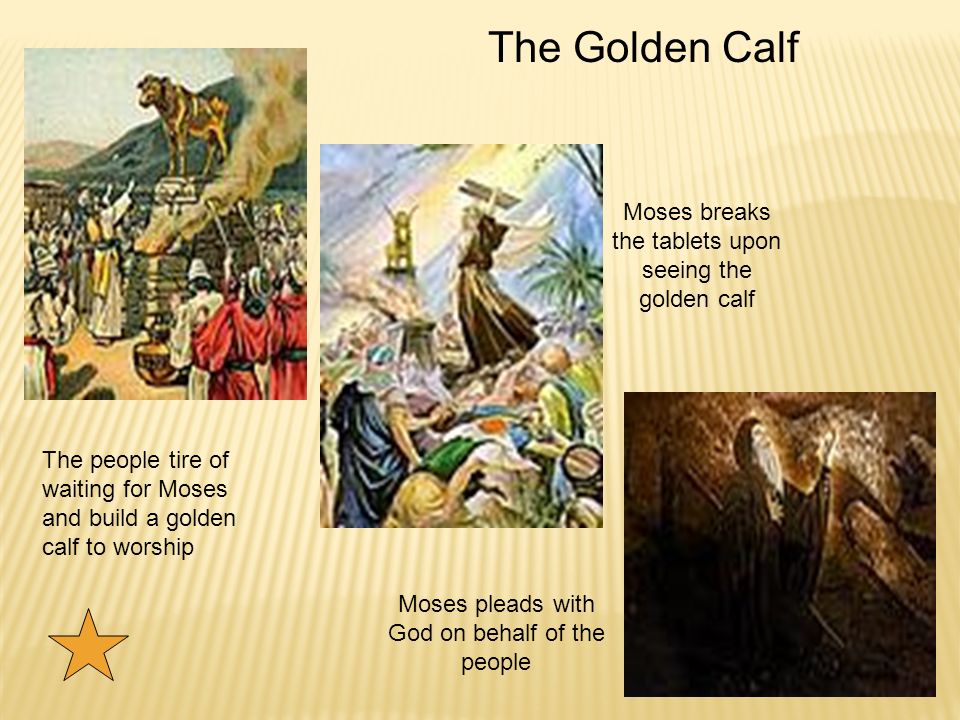 The Golden Calf

Moses breaks the tablets upon seeing the golden calf

The people tire of waiting for Moses and build a golden calf to worship

Moses pleads with God on behalf of the people